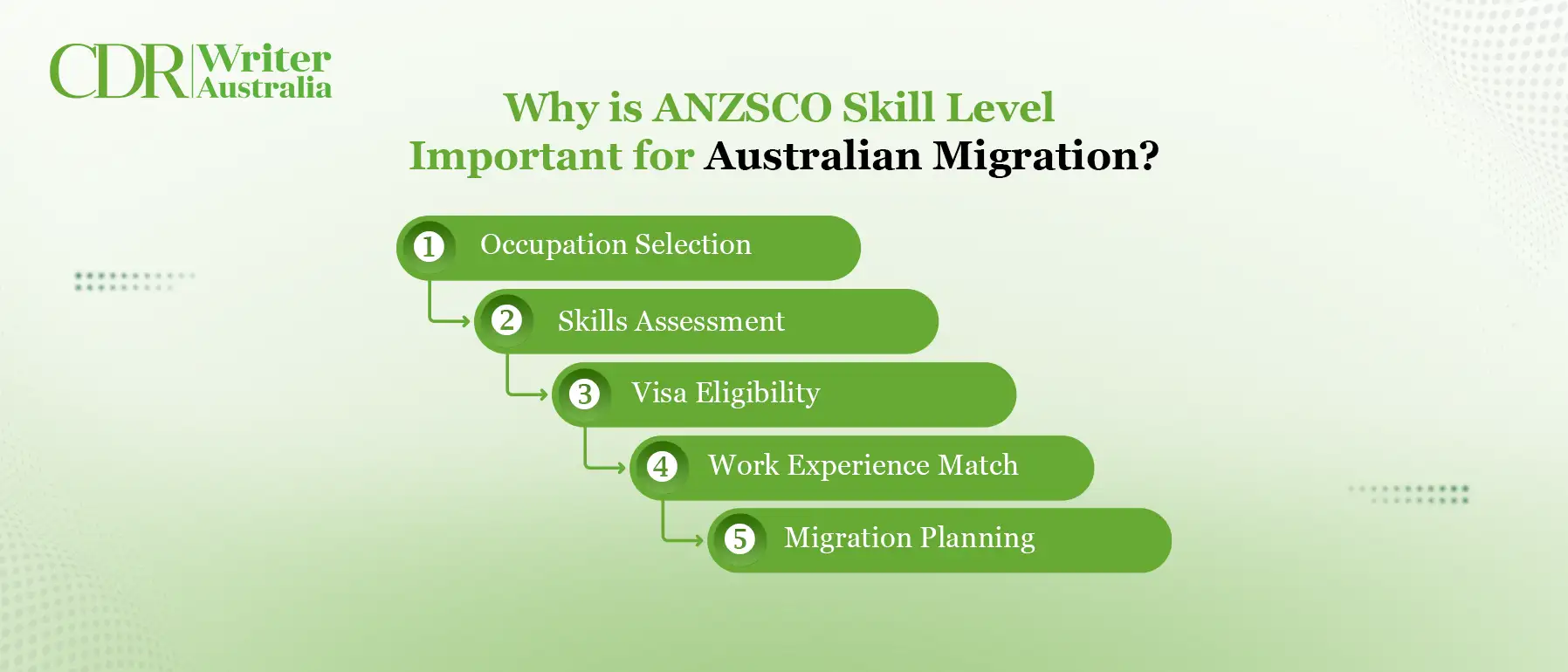 CDR Writer Australia

Why is ANZSCO Skill Level Important for Australian Migration?

1 Occupation Selection

2 Skills Assessment

3 Visa Eligibility

4 Work Experience Match

5 Migration Planning